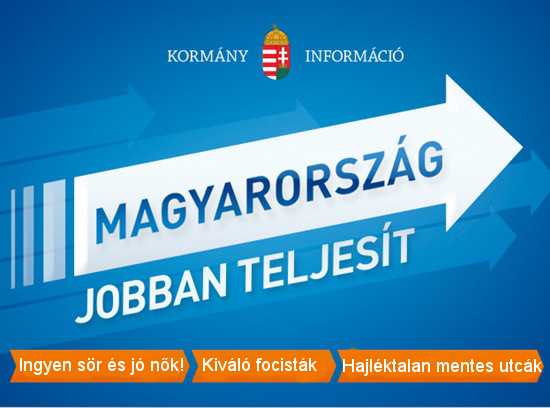 KORMÁNY INFORMÁCIÓ

MAGYARORSZÁG

JOBBAN TELJESÍT

Ingyen sör és jó nők!

Kiváló focisták

Hajléktalan mentes utcák